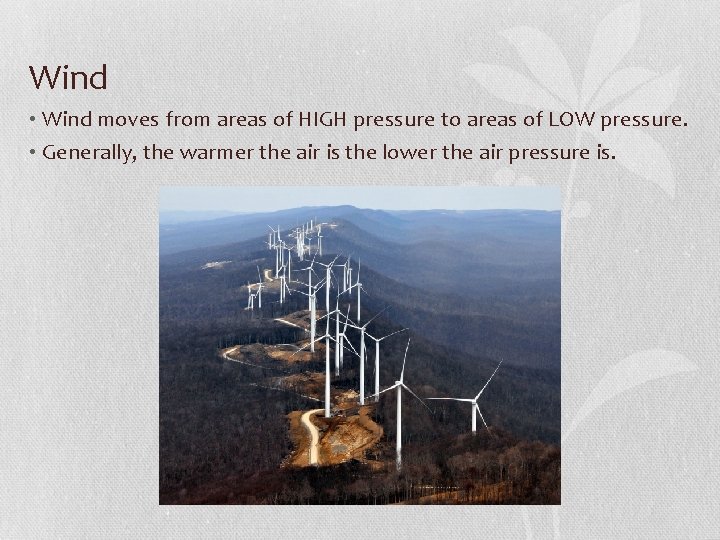 Wind

• Wind moves from areas of HIGH pressure to areas of LOW pressure.
• Generally, the warmer the air is the lower the air pressure is.